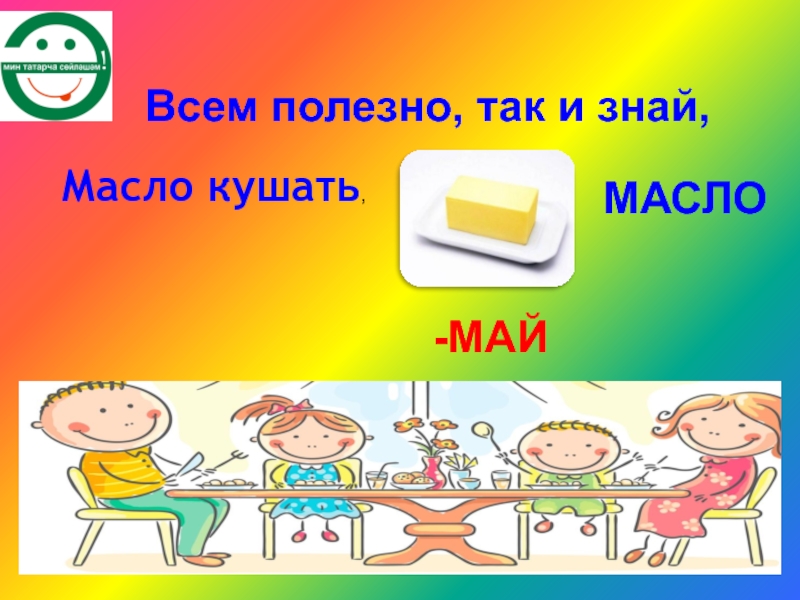 мин татарча сөйләшәм!

Всем полезно, так и знай,

Масло кушать,

МАСЛО

-МАЙ